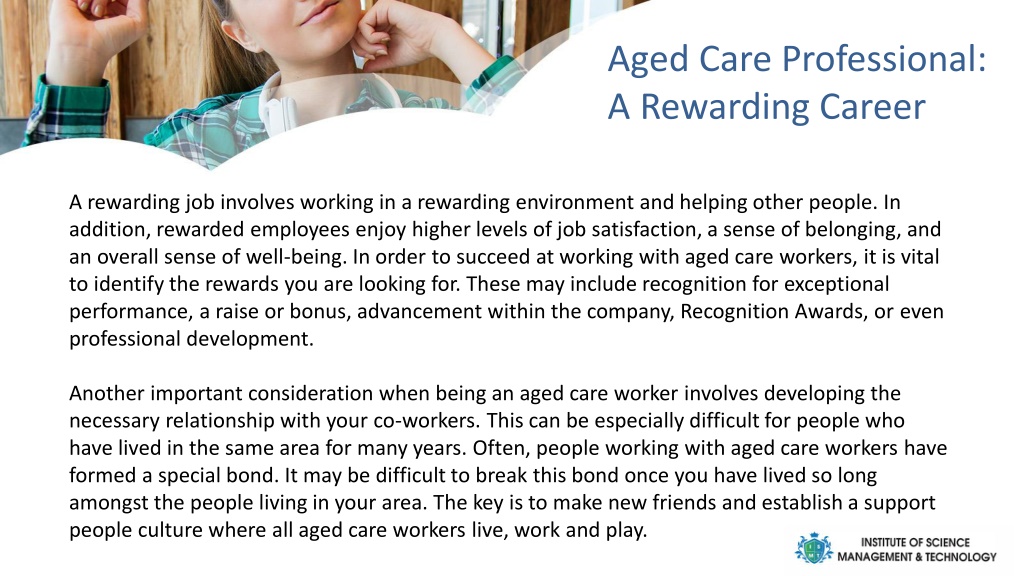 Aged Care Professional: A Rewarding Career

A rewarding job involves working in a rewarding environment and helping other people. In addition, rewarded employees enjoy higher levels of job satisfaction, a sense of belonging, and an overall sense of well-being. In order to succeed at working with aged care workers, it is vital to identify the rewards you are looking for. These may include recognition for exceptional performance, a raise or bonus, advancement within the company, Recognition Awards, or even professional development.

Another important consideration when being an aged care worker involves developing the necessary relationship with your co-workers. This can be especially difficult for people who have lived in the same area for many years. Often, people working with aged care workers have formed a special bond. It may be difficult to break this bond once you have lived so long amongst the people living in your area. The key is to make new friends and establish a support people culture where all aged care workers live, work and play.

INSTITUTE OF SCIENCE MANAGEMENT & TECHNOLOGY